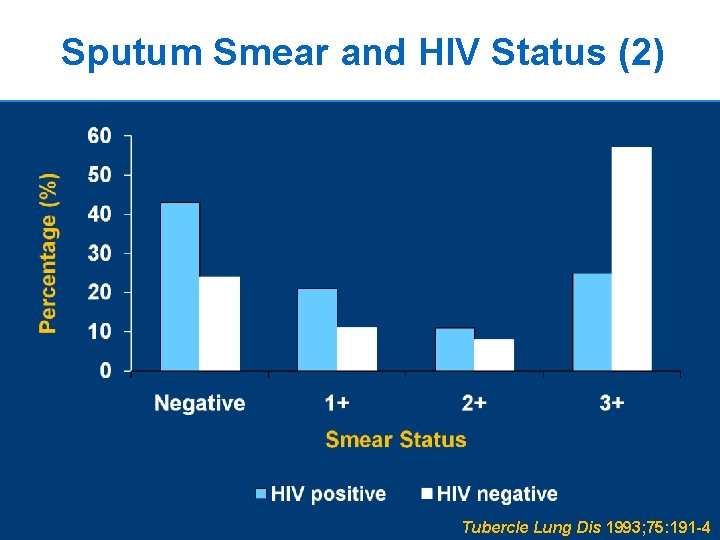 Sputum Smear and HIV Status (2)

Percentage (%)

60
50
40
30
20
10
0

Negative
1+
2+
3+

Smear Status

HIV positive
HIV negative

Tubercle Lung Dis 1993;75:191-4